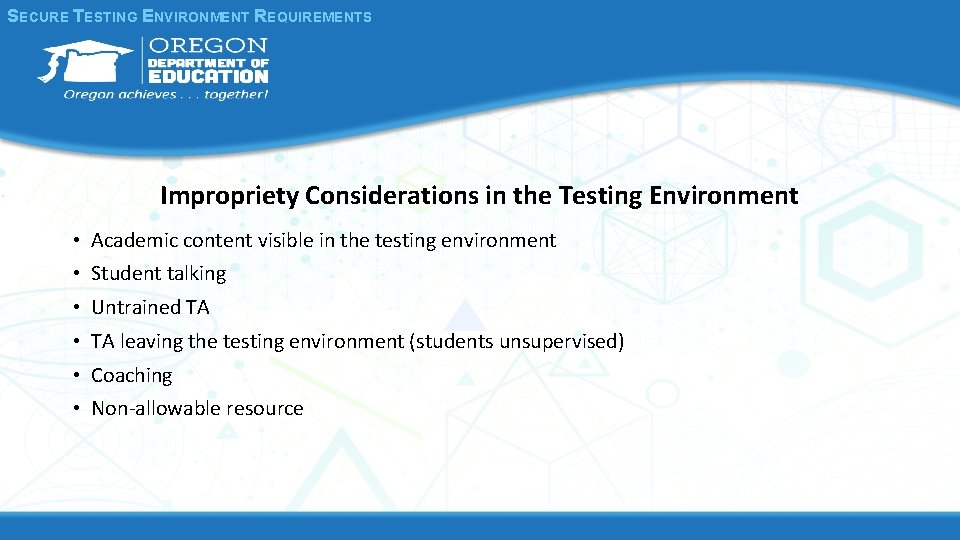 SECURE TESTING ENVIRONMENT REQUIREMENTS

OREGON DEPARTMENT OF EDUCATION
Oregon achieves . . . together!

Impropriety Considerations in the Testing Environment

• Academic content visible in the testing environment
• Student talking
• Untrained TA
• TA leaving the testing environment (students unsupervised)
• Coaching
• Non-allowable resource